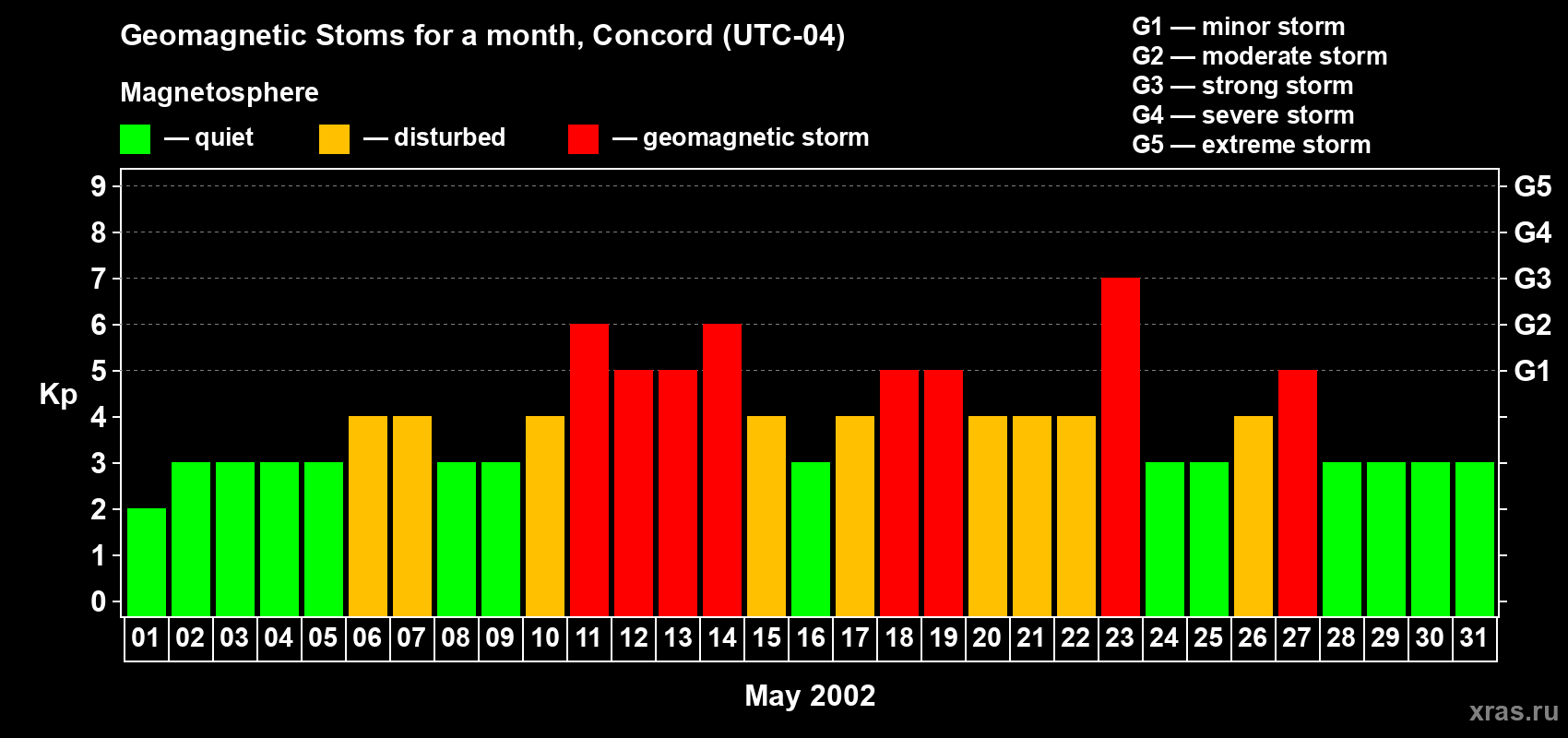 Geomagnetic Stoms for a month, Concord (UTC-04)

Magnetosphere

— quiet — disturbed — geomagnetic storm

G1 — minor storm
G2 — moderate storm
G3 — strong storm
G4 — severe storm
G5 — extreme storm

Kp

9 8 7 6 5 4 3 2 1 0

G5 G4 G3 G2 G1

01 02 03 04 05 06 07 08 09 10 11 12 13 14 15 16 17 18 19 20 21 22 23 24 25 26 27 28 29 30 31

May 2002

xras.ru